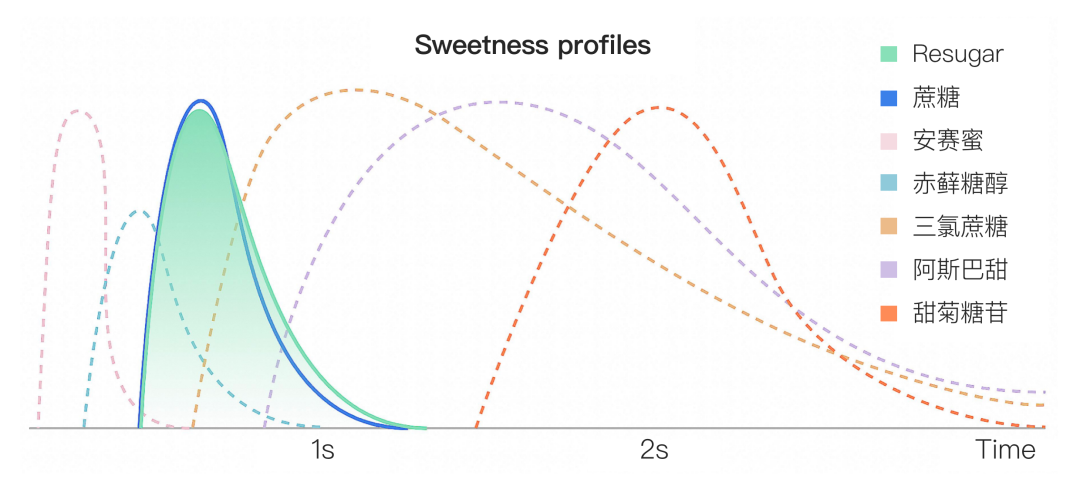 Sweetness profiles

Resugar
蔗糖
安赛蜜
赤藓糖醇
三氯蔗糖
阿斯巴甜
甜菊糖苷

1s
2s
Time